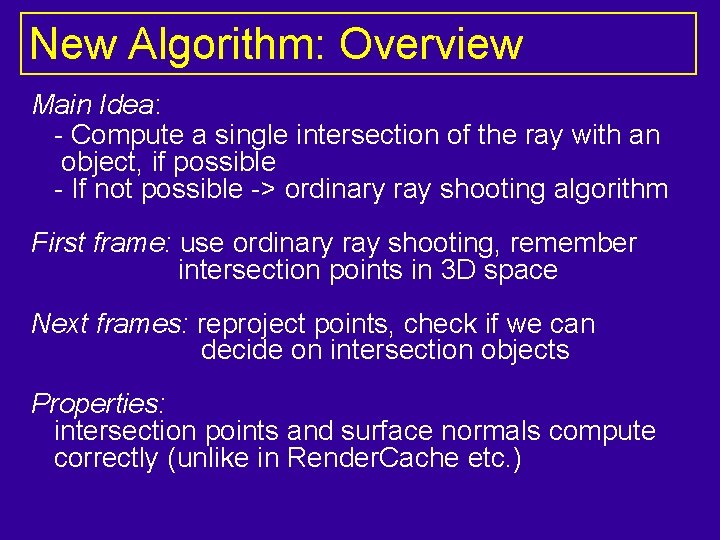 New Algorithm: Overview

Main Idea:
- Compute a single intersection of the ray with an object, if possible
- If not possible -> ordinary ray shooting algorithm

First frame: use ordinary ray shooting, remember intersection points in 3D space

Next frames: reproject points, check if we can decide on intersection objects

Properties:
intersection points and surface normals compute correctly (unlike in RenderCache etc.)